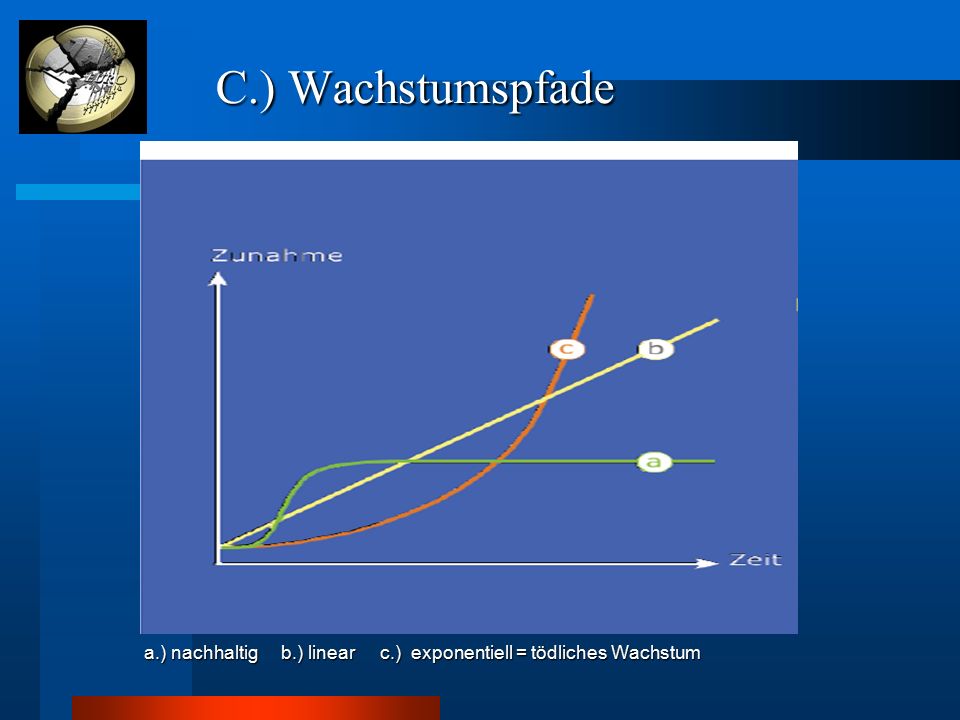 EURO

C.) Wachstumspfade

Zunahme

c

b

a

Zeit

a.) nachhaltig b.) linear c.) exponentiell = tödliches Wachstum